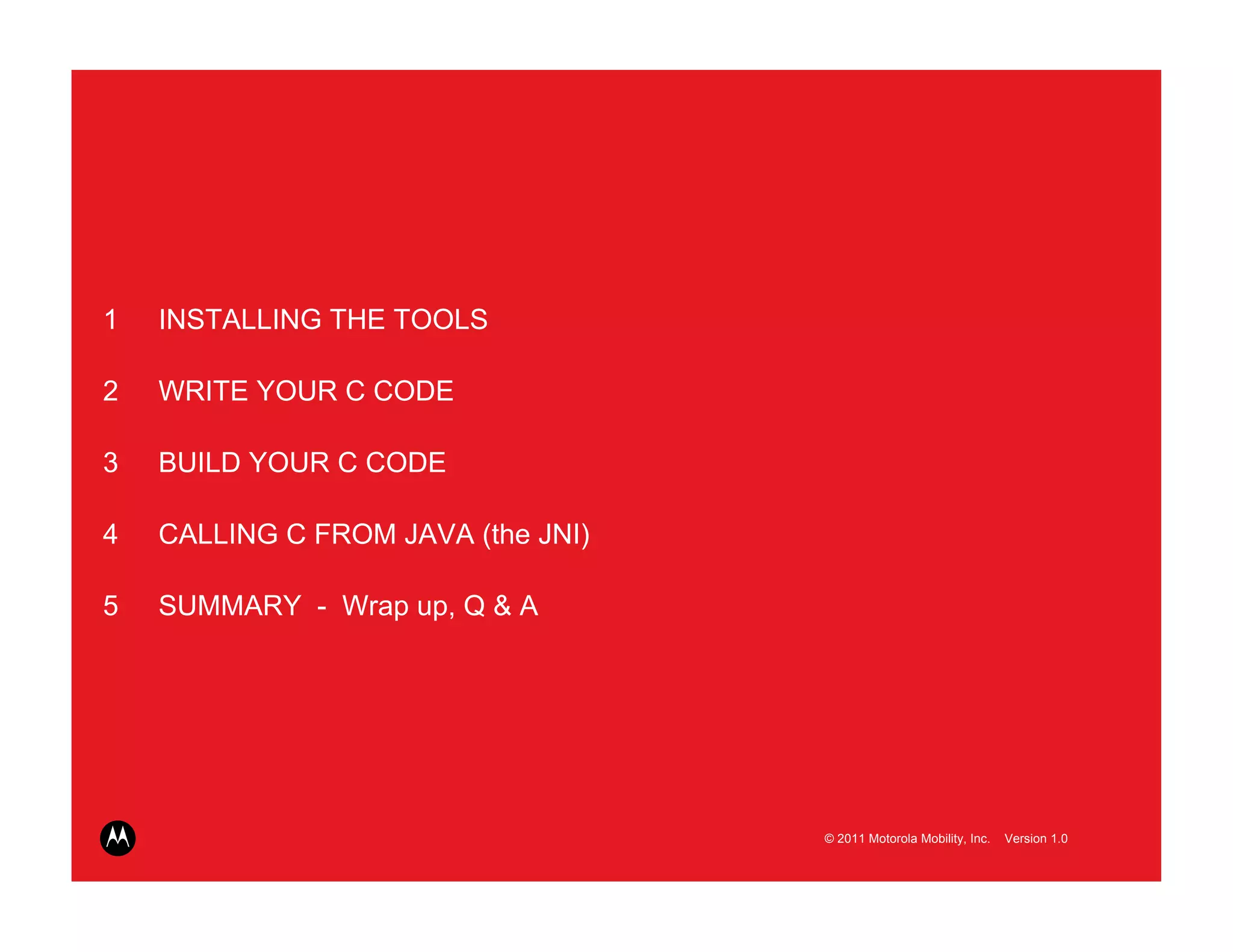 1 INSTALLING THE TOOLS

2 WRITE YOUR C CODE

3 BUILD YOUR C CODE

4 CALLING C FROM JAVA (the JNI)

5 SUMMARY - Wrap up, Q & A

© 2011 Motorola Mobility, Inc. Version 1.0